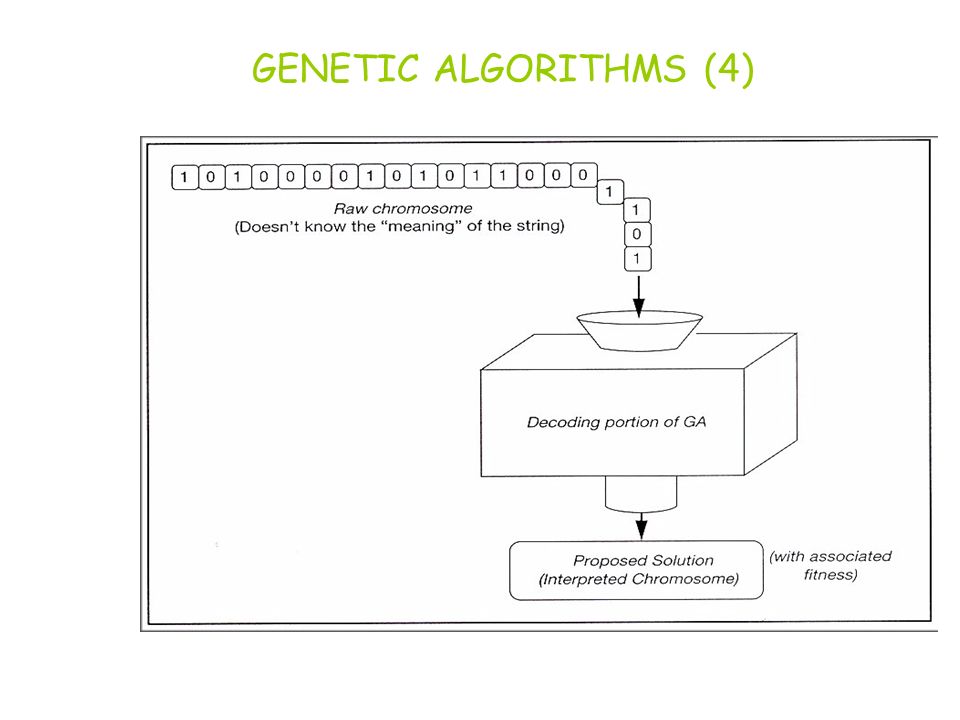 GENETIC ALGORITHMS (4)

1 0 1 0 0 0 0 1 0 1 0 1 1 0 0 0 1 1 0 1

Raw chromosome
(Doesn't know the "meaning" of the string)

Decoding portion of GA

Proposed Solution
(Interpreted Chromosome)

(with associated fitness)